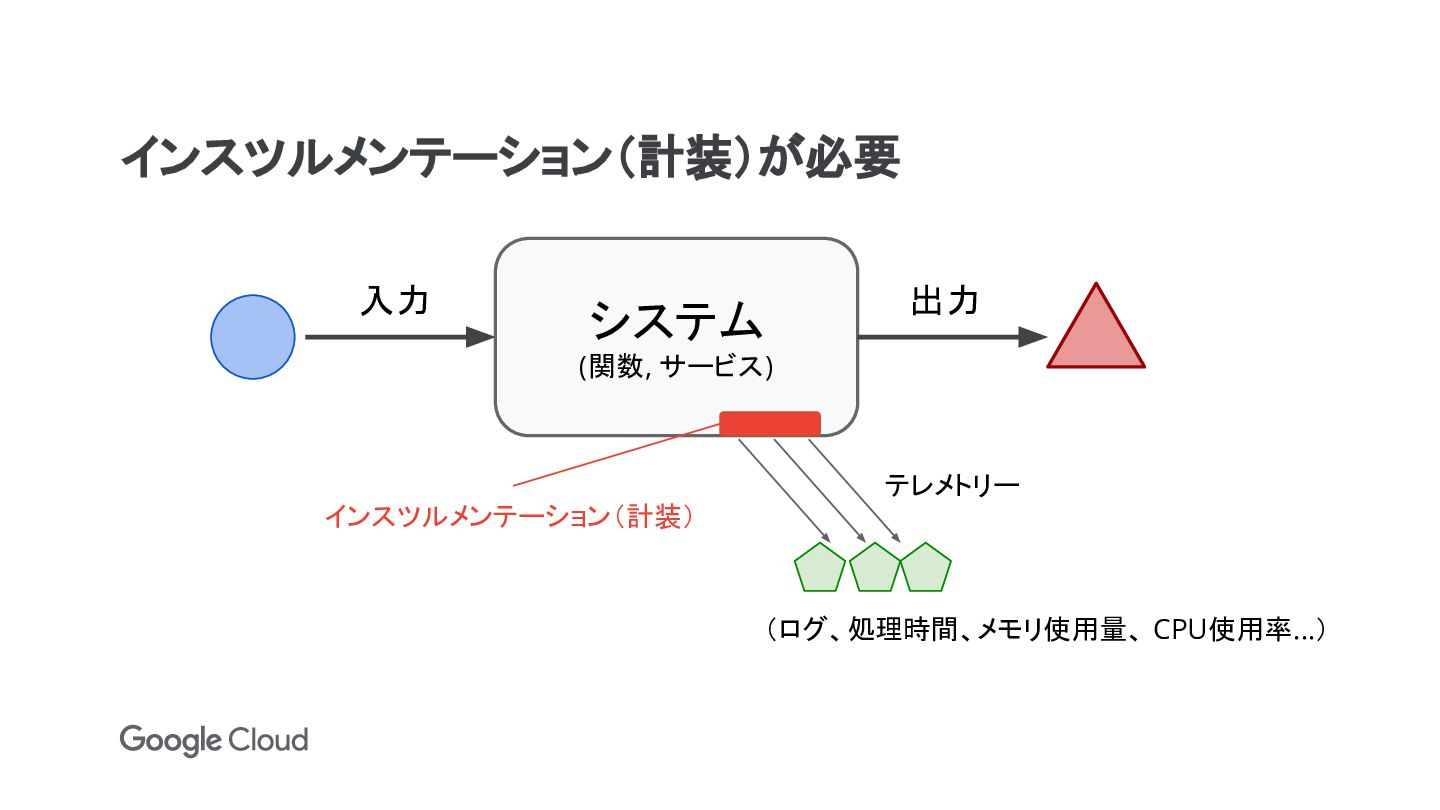 インスツルメンテーション（計装）が必要

入力

システム
(関数, サービス)

出力

インスツルメンテーション（計装）

テレメトリー

（ログ、処理時間、メモリ使用量、CPU使用率...）

Google Cloud